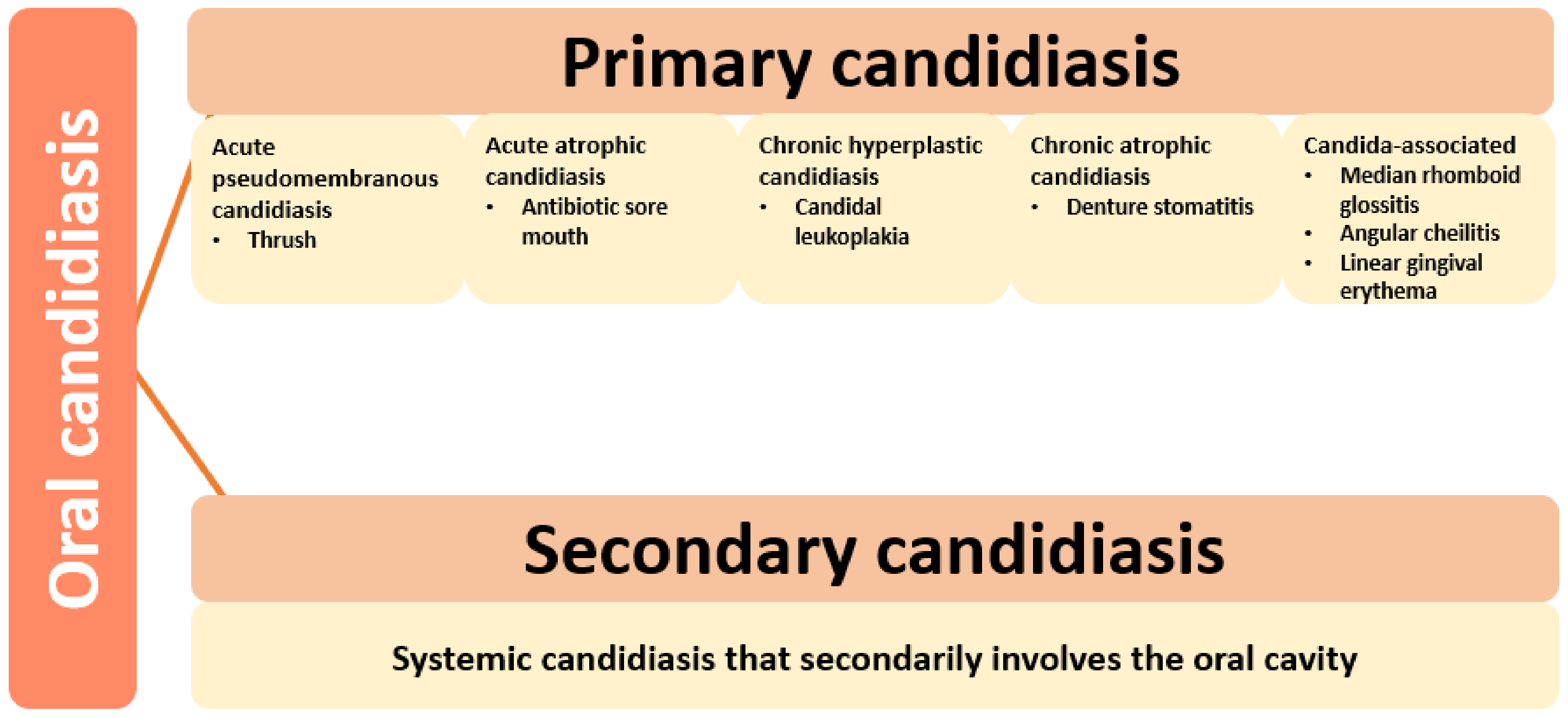 Oral candidiasis

Primary candidiasis

Acute pseudomembranous candidiasis
• Thrush

Acute atrophic candidiasis
• Antibiotic sore mouth

Chronic hyperplastic candidiasis
• Candidal leukoplakia

Chronic atrophic candidiasis
• Denture stomatitis

Candida-associated
• Median rhomboid glossitis
• Angular cheilitis
• Linear gingival erythema

Secondary candidiasis

Systemic candidiasis that secondarily involves the oral cavity